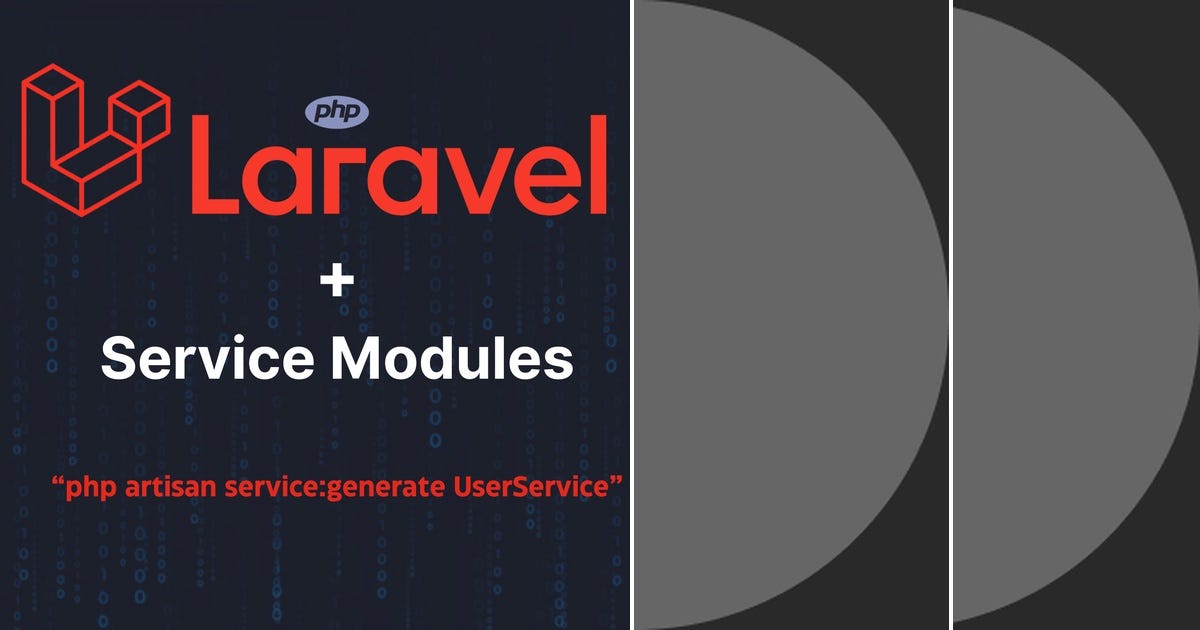 php
Laravel
+
Service Modules
“php artisan service:generate UserService”